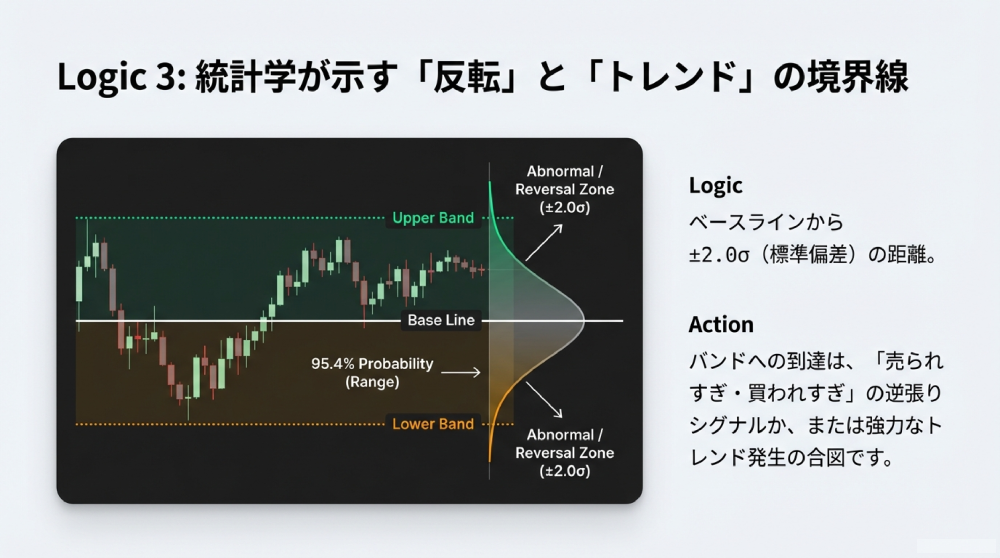 Logic 3: 統計学が示す「反転」と「トレンド」の境界線

Abnormal / Reversal Zone (±2.0σ)

Upper Band

Base Line

95.4% Probability (Range)

Lower Band

Abnormal / Reversal Zone (±2.0σ)

Logic

ベースラインから ±2.0σ（標準偏差）の距離。

Action

バンドへの到達は、「売られすぎ・買われすぎ」の逆張りシグナルか、または強力なトレンド発生の合図です。